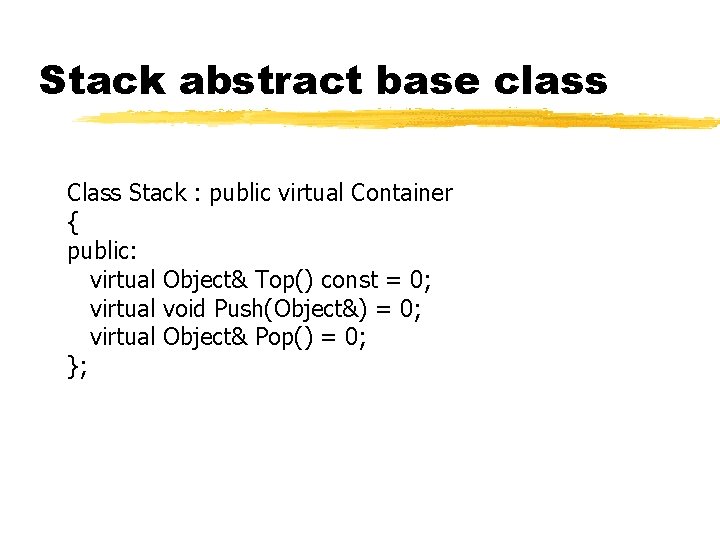 Stack abstract base class

Class Stack : public virtual Container
{
public:
  virtual Object& Top() const = 0;
  virtual void Push(Object&) = 0;
  virtual Object& Pop() = 0;
};